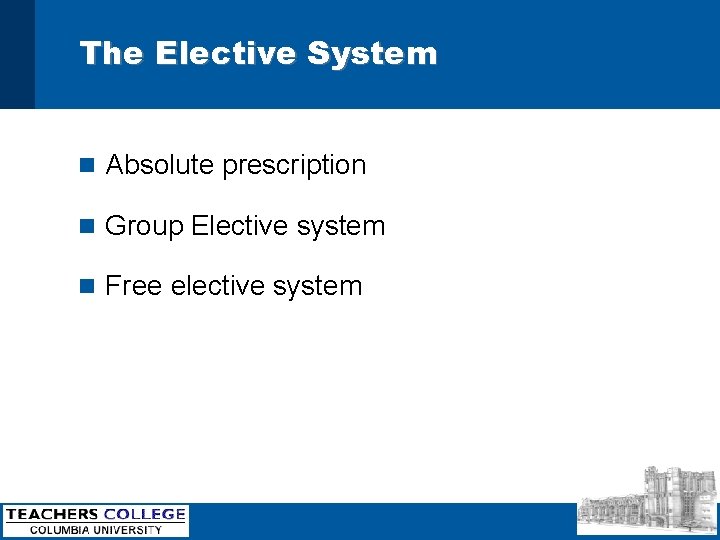 The Elective System

Absolute prescription

Group Elective system

Free elective system

TEACHERS COLLEGE
COLUMBIA UNIVERSITY